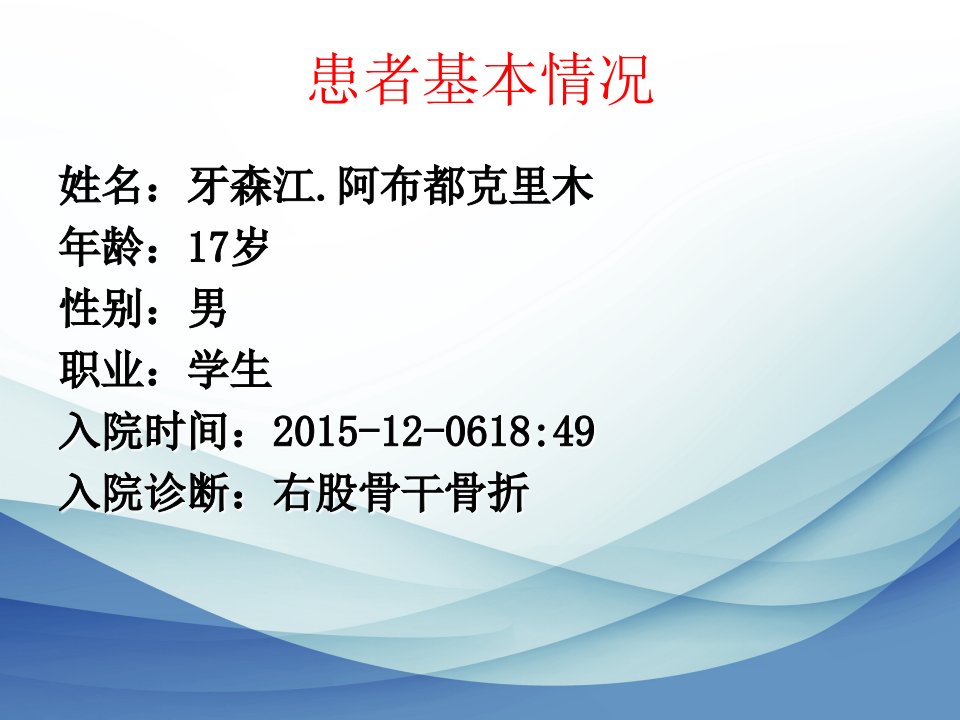 患者基本情况

姓名：牙森江.阿布都克里木
年龄：17岁
性别：男
职业：学生
入院时间：2015-12-0618:49
入院诊断：右股骨干骨折